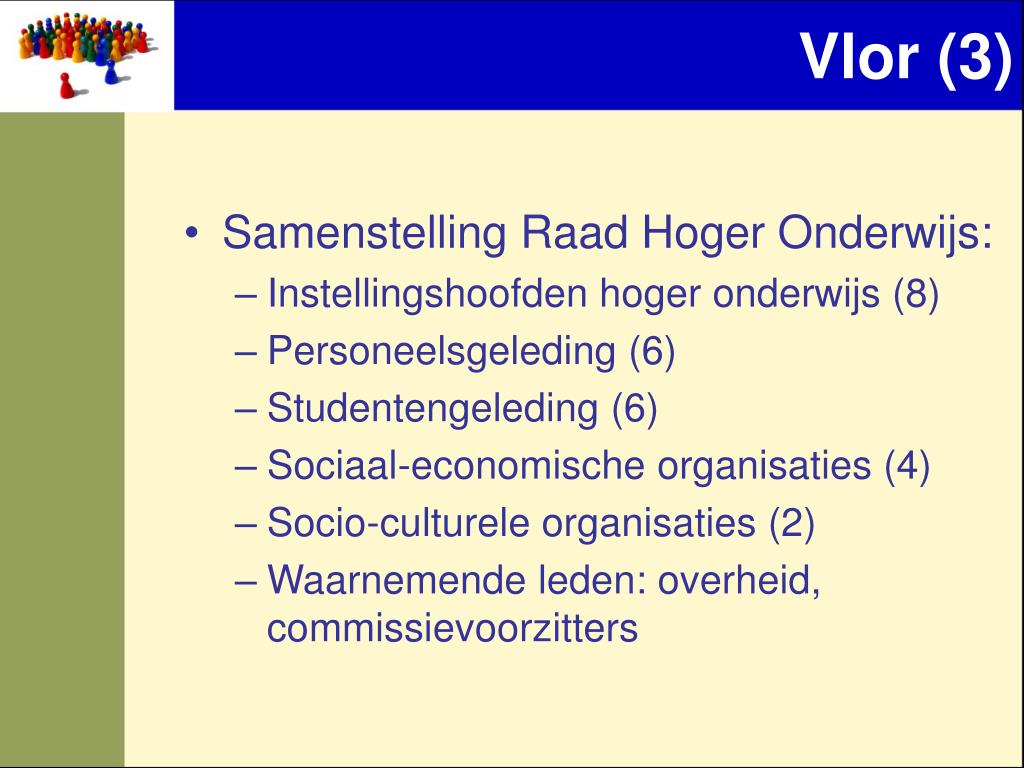 Vlor (3)

• Samenstelling Raad Hoger Onderwijs:
– Instellingshoofden hoger onderwijs (8)
– Personeelsgeleding (6)
– Studentengeleding (6)
– Sociaal-economische organisaties (4)
– Socio-culturele organisaties (2)
– Waarnemende leden: overheid, commissievoorzitters